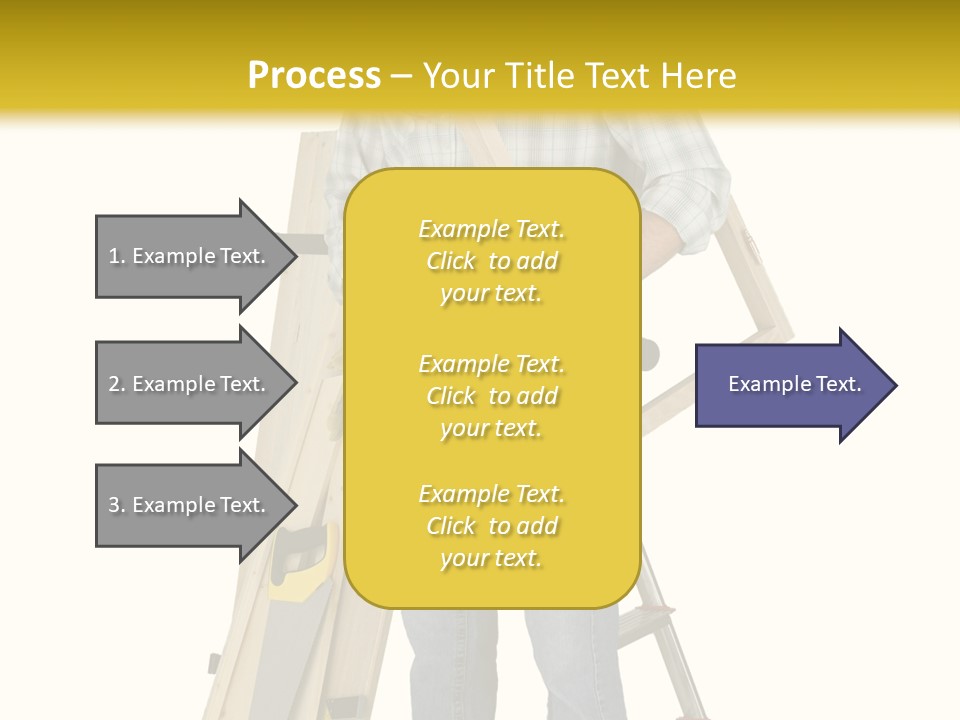 Process – Your Title Text Here

1. Example Text.

2. Example Text.

3. Example Text.

Example Text. Click to add your text.

Example Text. Click to add your text.

Example Text. Click to add your text.

Example Text.